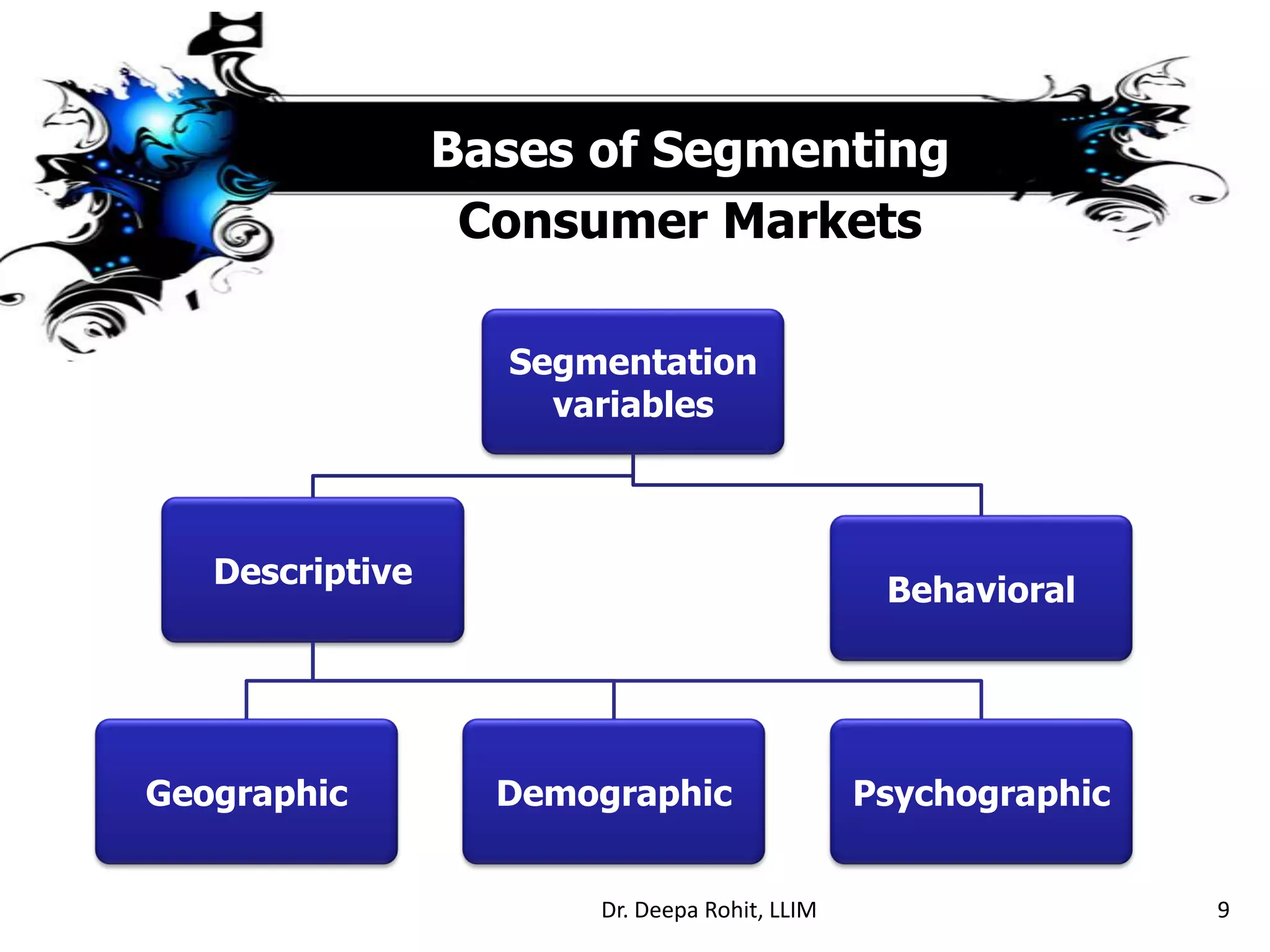 Bases of Segmenting Consumer Markets

Segmentation variables

Descriptive

Behavioral

Geographic

Demographic

Psychographic

Dr. Deepa Rohit, LLIM

9